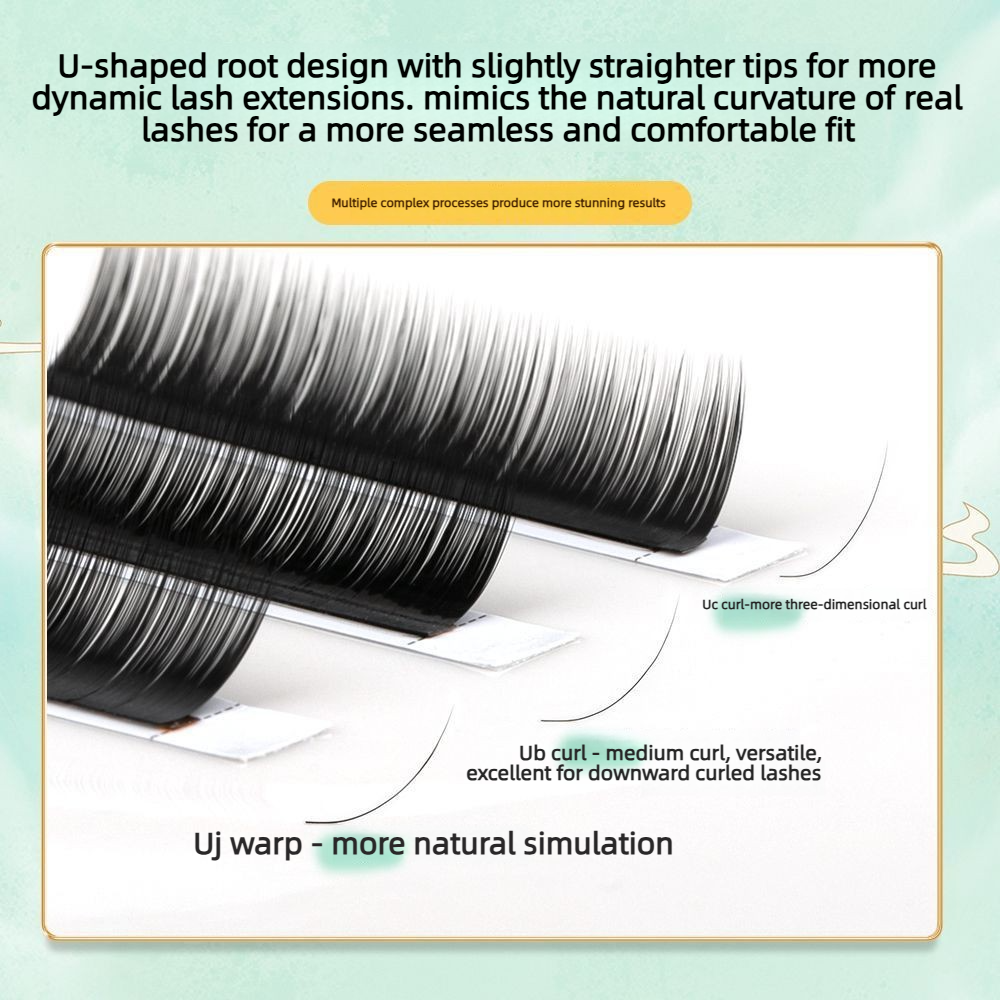 U-shaped root design with slightly straighter tips for more dynamic lash extensions. mimics the natural curvature of real lashes for a more seamless and comfortable fit

Multiple complex processes produce more stunning results

Uc curl-more three-dimensional curl

Ub curl - medium curl, versatile, excellent for downward curled lashes

Uj warp - more natural simulation